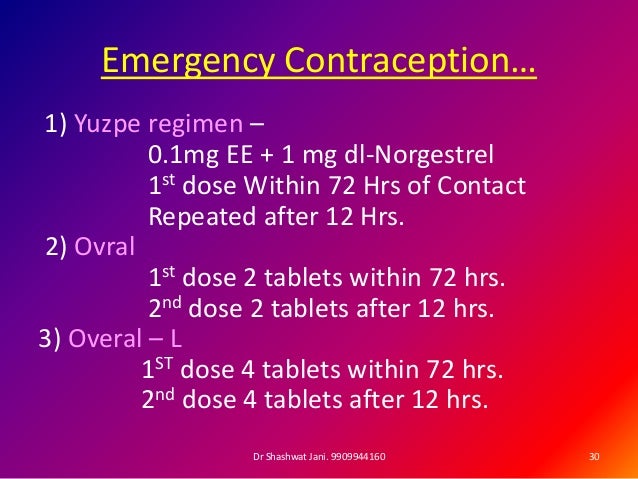 Emergency Contraception…

1) Yuzpe regimen –
0.1mg EE + 1 mg dl-Norgestrel
1$^{st}$ dose Within 72 Hrs of Contact
Repeated after 12 Hrs.

2) Ovral
1$^{st}$ dose 2 tablets within 72 hrs.
2$^{nd}$ dose 2 tablets after 12 hrs.

3) Overal – L
1$^{ST}$ dose 4 tablets within 72 hrs.
2$^{nd}$ dose 4 tablets after 12 hrs.

Dr Shashwat Jani. 9909944160

30